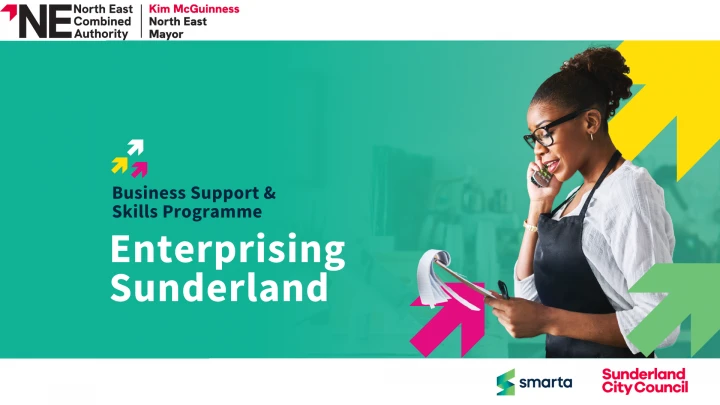 NE North East Combined Authority

Kim McGuinness North East Mayor

Business Support & Skills Programme

Enterprising Sunderland

smarta

Sunderland City Council